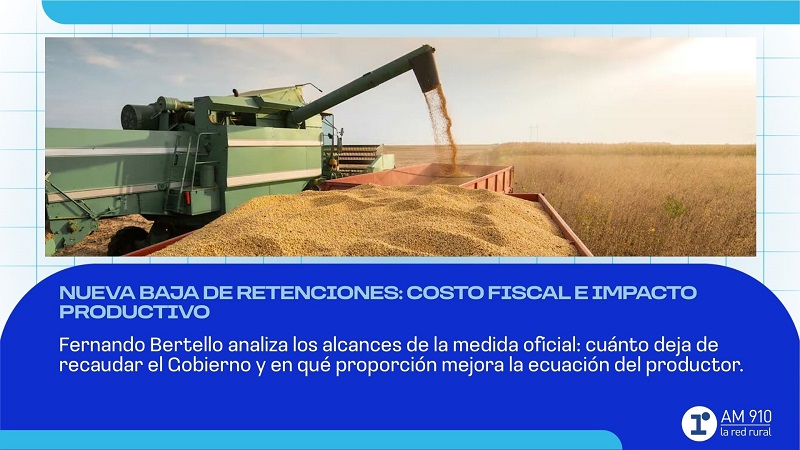 NUEVA BAJA DE RETENCIONES: COSTO FISCAL E IMPACTO PRODUCTIVO

Fernando Bertello analiza los alcances de la medida oficial: cuánto deja de recaudar el Gobierno y en qué proporción mejora la ecuación del productor.

AM 910
la red rural